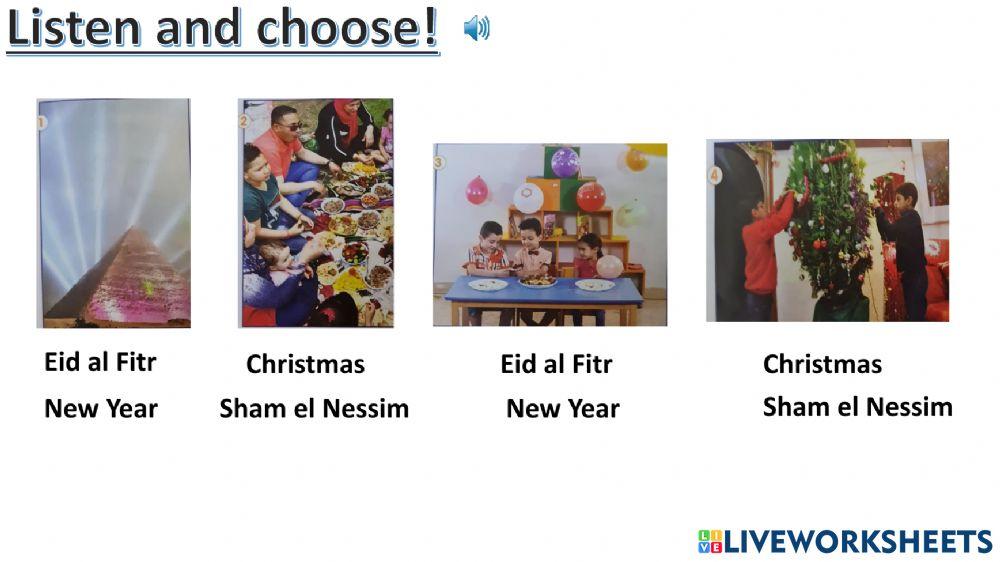 Listen and choose!

1

2

3

4

Eid al Fitr
New Year

Christmas
Sham el Nessim

Eid al Fitr
New Year

Christmas
Sham el Nessim

LIVEWORKSHEETS